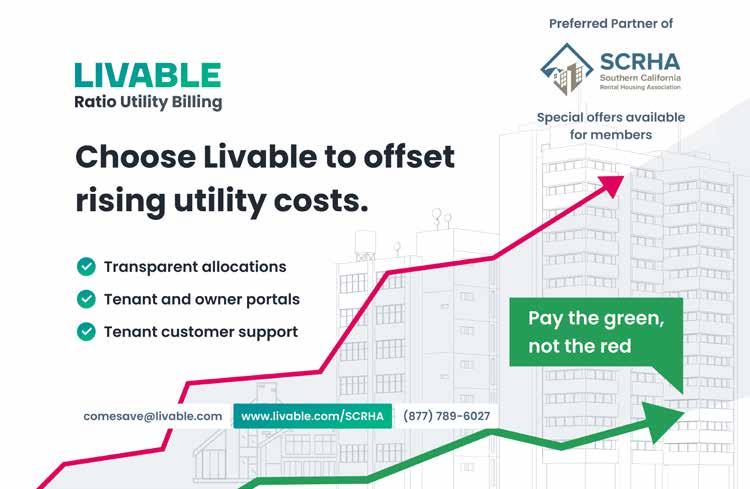 LIVABLE
Ratio Utility Billing

Preferred Partner of

SCRHA
Southern California
Rental Housing Association

Special offers available for members

Choose Livable to offset rising utility costs.

Transparent allocations

Tenant and owner portals

Tenant customer support

Pay the green, not the red

comesave@livable.com www.livable.com/SCRHA (877) 789-6027